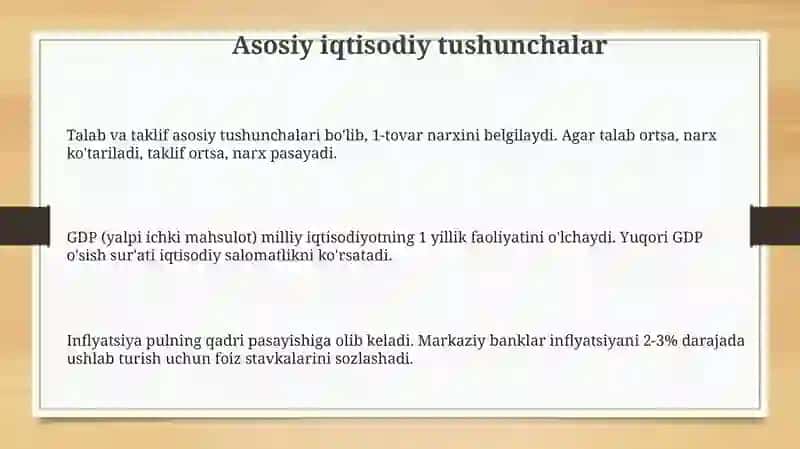 Asosiy iqtisodiy tushunchalar

Talab va taklif asosiy tushunchalari bo'lib, 1-tovar narxini belgilaydi. Agar talab ortsa, narx ko'tariladi, taklif ortsa, narx pasayadi.

GDP (yalpi ichki mahsulot) milliy iqtisodiyotning 1 yillik faoliyatini o'lchaydi. Yuqori GDP o'sish sur'ati iqtisodiy salomatlikni ko'rsatadi.

Inflyatsiya pulning qadri pasayishiga olib keladi. Markaziy banklar inflyatsiyani 2-3% darajada ushlab turish uchun foiz stavkalarini sozlashadi.